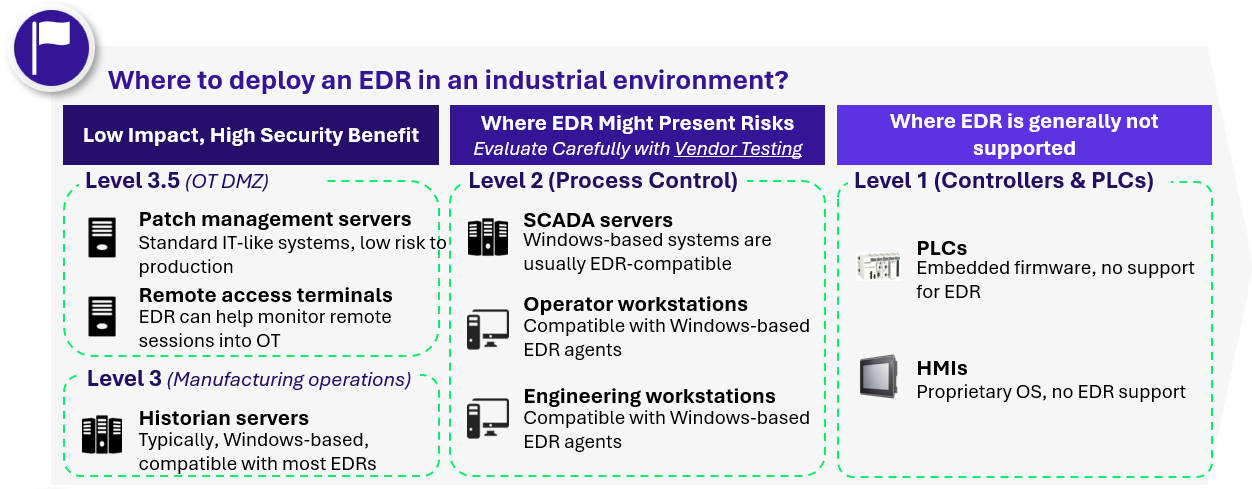 Where to deploy an EDR in an industrial environment?

Low Impact, High Security Benefit

Level 3.5 (OT DMZ)

Patch management servers
Standard IT-like systems, low risk to production

Remote access terminals
EDR can help monitor remote sessions into OT

Level 3 (Manufacturing operations)

Historian servers
Typically, Windows-based, compatible with most EDRs

Where EDR Might Present Risks
Evaluate Carefully with Vendor Testing

Level 2 (Process Control)

SCADA servers
Windows-based systems are usually EDR-compatible

Operator workstations
Compatible with Windows-based EDR agents

Engineering workstations
Compatible with Windows-based EDR agents

Where EDR is generally not supported

Level 1 (Controllers & PLCs)

PLCs
Embedded firmware, no support for EDR

HMIs
Proprietary OS, no EDR support